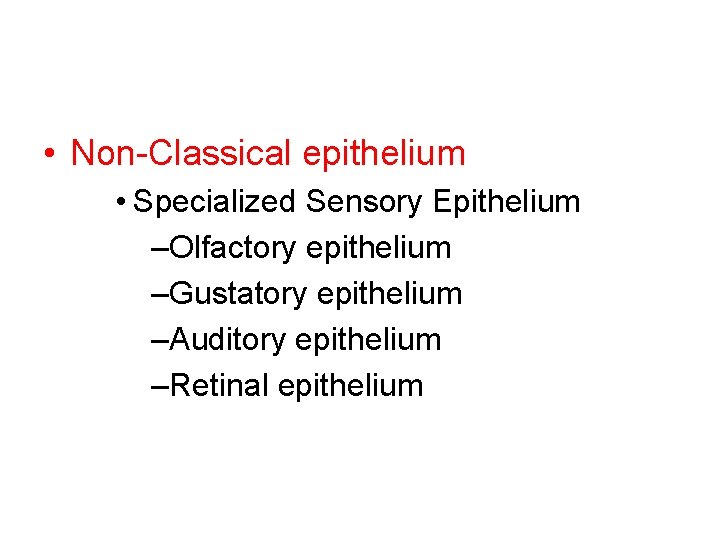 • Non-Classical epithelium
• Specialized Sensory Epithelium
–Olfactory epithelium
–Gustatory epithelium
–Auditory epithelium
–Retinal epithelium